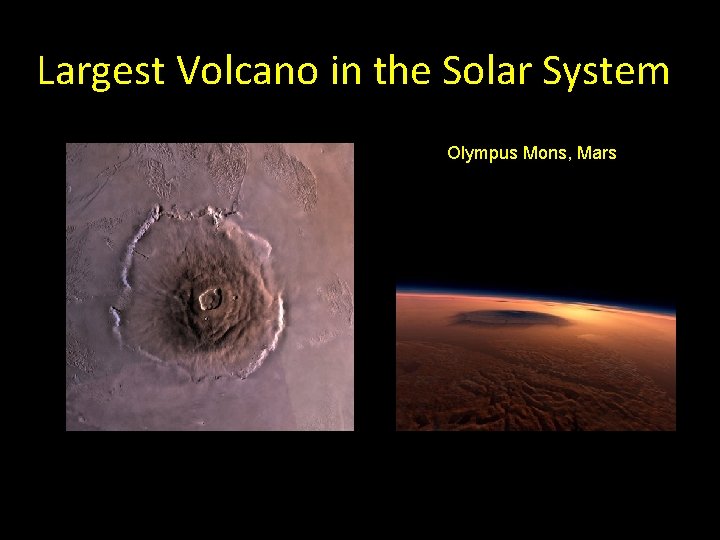 Largest Volcano in the Solar System

Olympus Mons, Mars